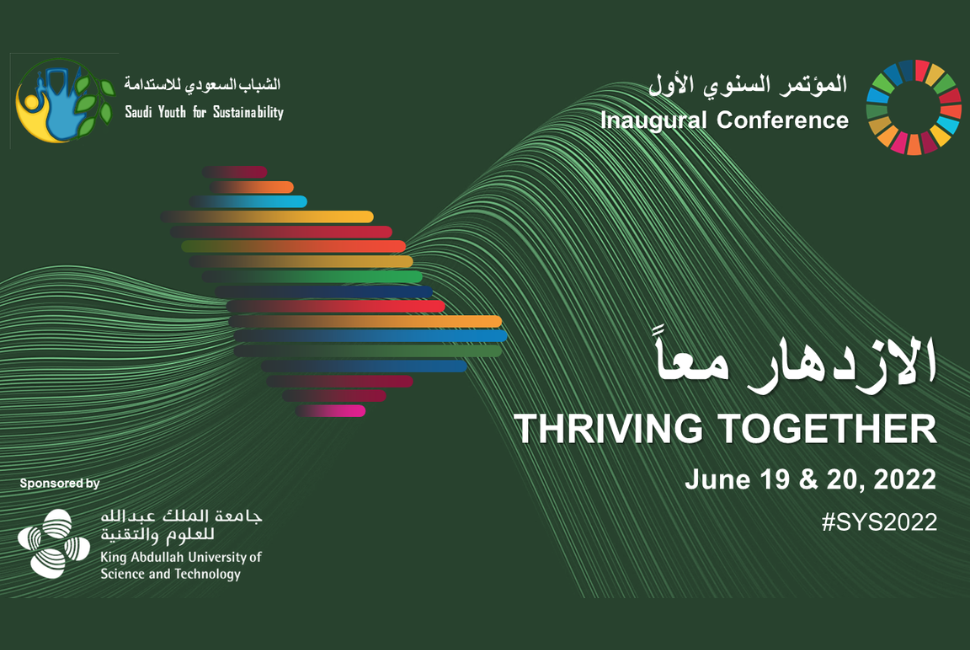 الشباب السعودي للاستدامة
Saudi Youth for Sustainability

المؤتمر السنوي الأول
Inaugural Conference

الازدهار معاً
THRIVING TOGETHER
June 19 & 20, 2022
#SYS2022

Sponsored by
جامعة الملك عبدالله للعلوم والتقنية
King Abdullah University of Science and Technology